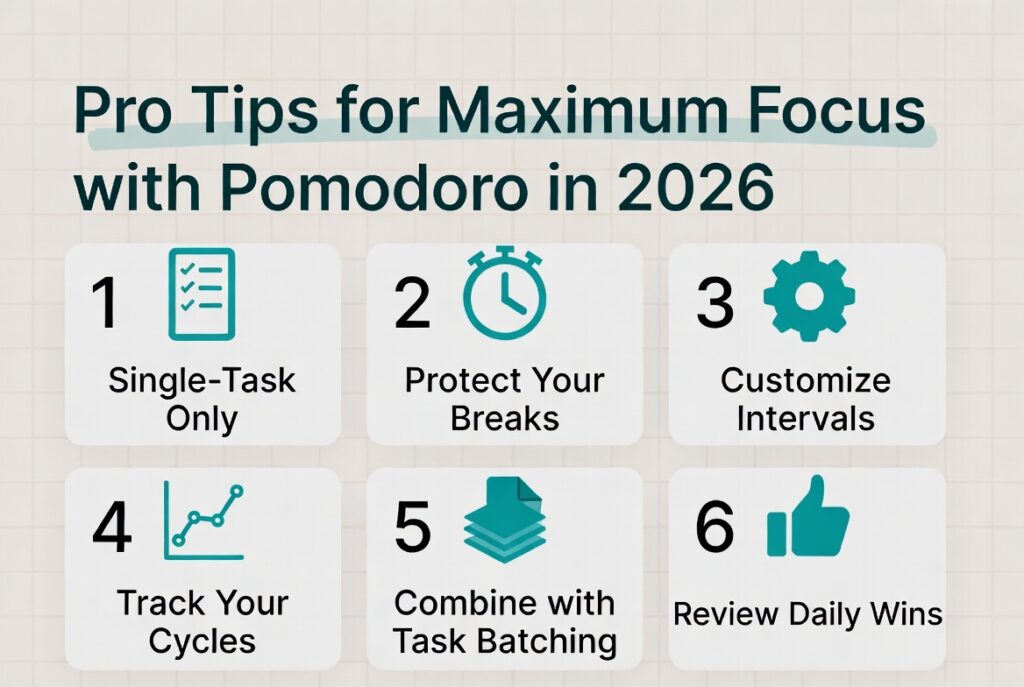 Pro Tips for Maximum Focus with Pomodoro in 2026

1
Single-Task Only

2
Protect Your Breaks

3
Customize Intervals

4
Track Your Cycles

5
Combine with Task Batching

6
Review Daily Wins